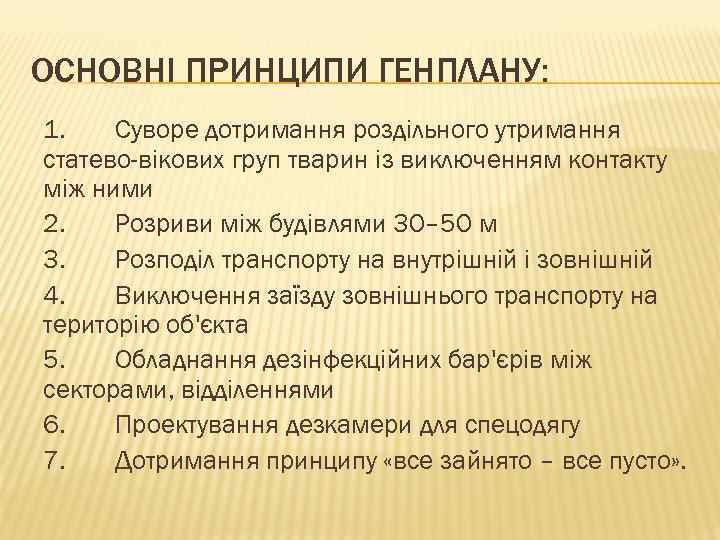 ОСНОВНІ ПРИНЦИПИ ГЕНПЛАНУ:

1. Суворе дотримання роздільного утримання статево-вікових груп тварин із виключенням контакту між ними
2. Розриви між будівлями 30–50 м
3. Розподіл транспорту на внутрішній і зовнішній
4. Виключення заїзду зовнішнього транспорту на територію об'єкта
5. Обладнання дезінфекційних бар'єрів між секторами, відділеннями
6. Проектування дезкамери для спецодягу
7. Дотримання принципу «все зайнято – все пусто».